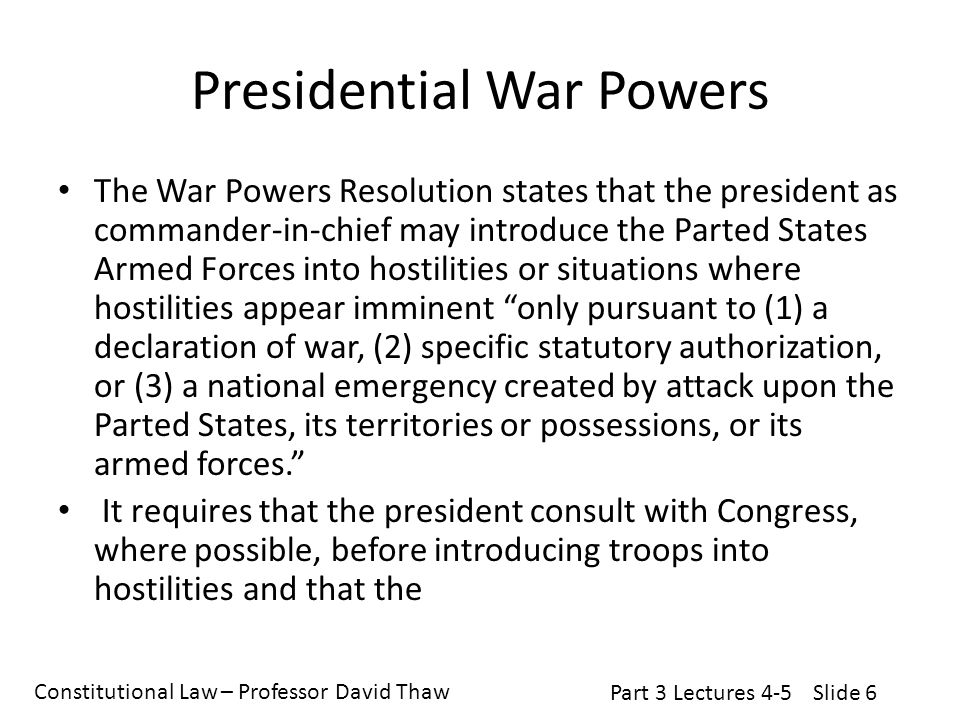 Presidential War Powers

• The War Powers Resolution states that the president as commander-in-chief may introduce the Parted States Armed Forces into hostilities or situations where hostilities appear imminent “only pursuant to (1) a declaration of war, (2) specific statutory authorization, or (3) a national emergency created by attack upon the Parted States, its territories or possessions, or its armed forces.”
• It requires that the president consult with Congress, where possible, before introducing troops into hostilities and that the

Constitutional Law – Professor David Thaw

Part 3 Lectures 4-5 Slide 6